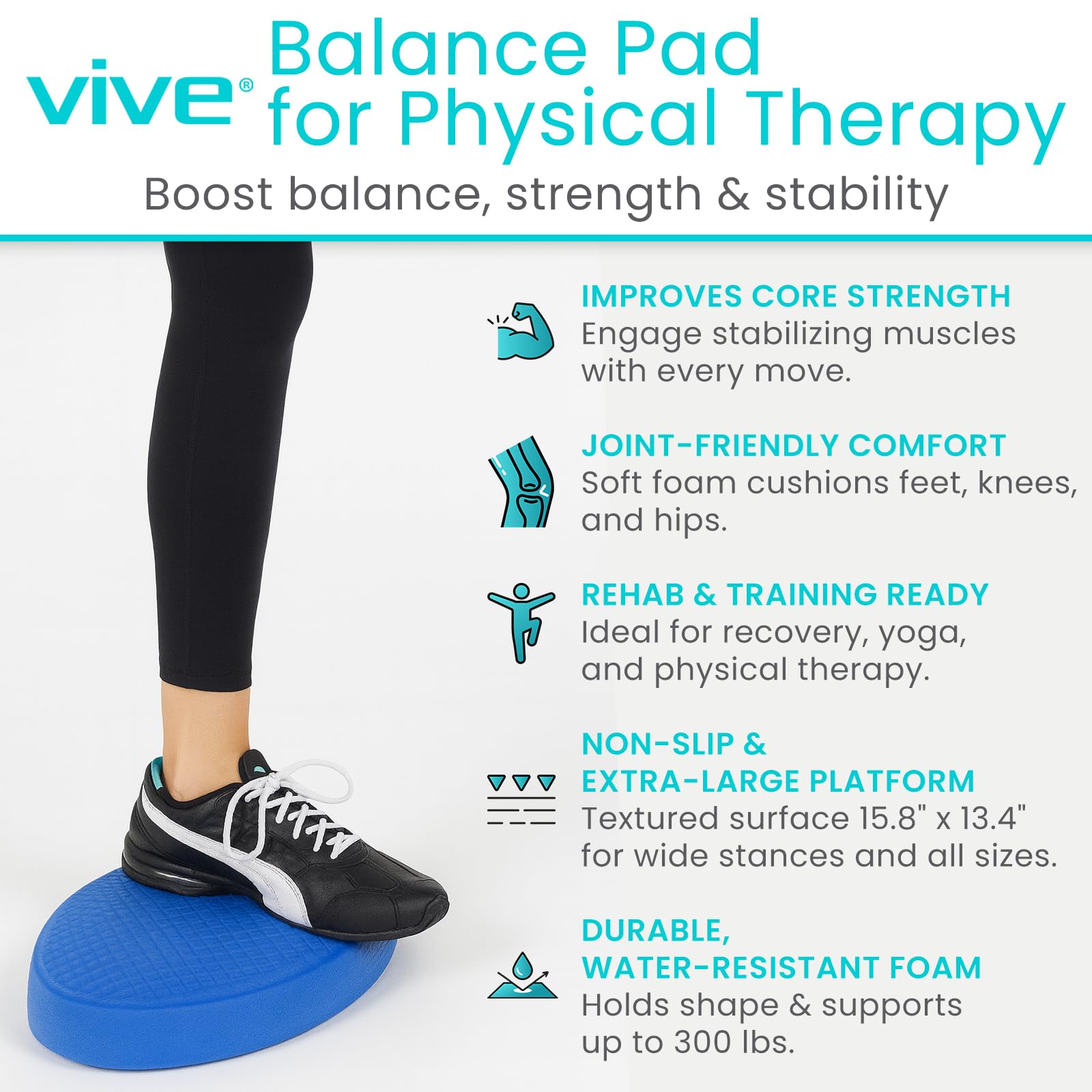 vive®

Balance Pad for Physical Therapy

Boost balance, strength & stability

IMPROVES CORE STRENGTH
Engage stabilizing muscles with every move.

JOINT-FRIENDLY COMFORT
Soft foam cushions feet, knees, and hips.

REHAB & TRAINING READY
Ideal for recovery, yoga, and physical therapy.

NON-SLIP & EXTRA-LARGE PLATFORM
Textured surface 15.8" x 13.4" for wide stances and all sizes.

DURABLE, WATER-RESISTANT FOAM
Holds shape & supports up to 300 lbs.